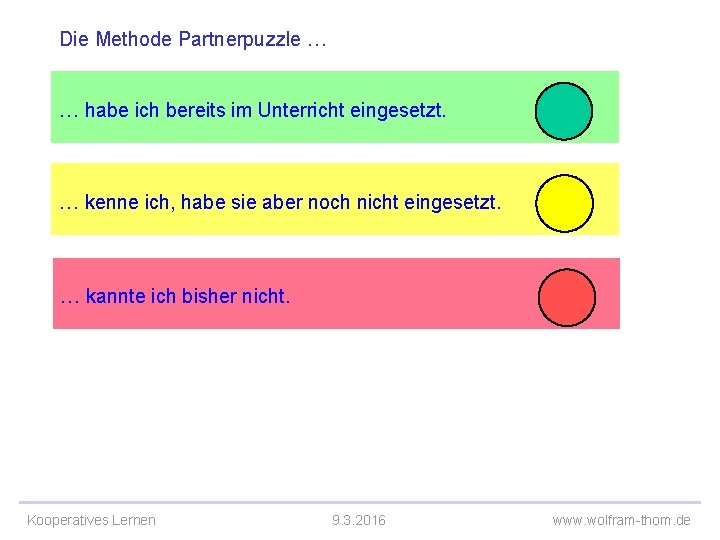 Die Methode Partnerpuzzle …

… habe ich bereits im Unterricht eingesetzt.

… kenne ich, habe sie aber noch nicht eingesetzt.

… kannte ich bisher nicht.

Kooperatives Lernen
9.3.2016
www.wolfram-thom.de